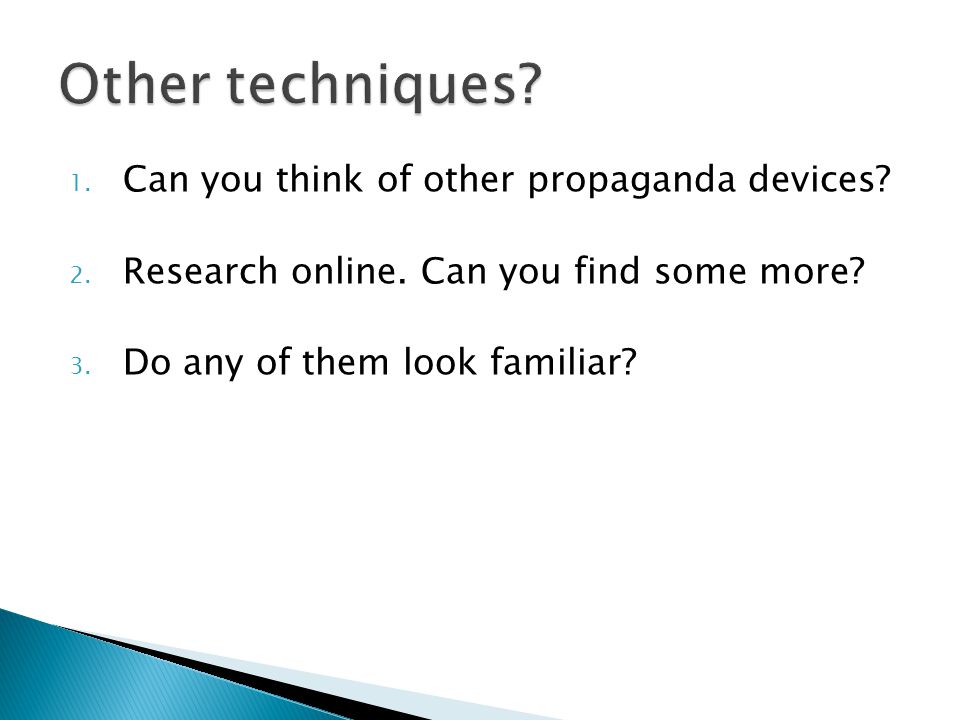 Other techniques?

1. Can you think of other propaganda devices?

2. Research online. Can you find some more?

3. Do any of them look familiar?